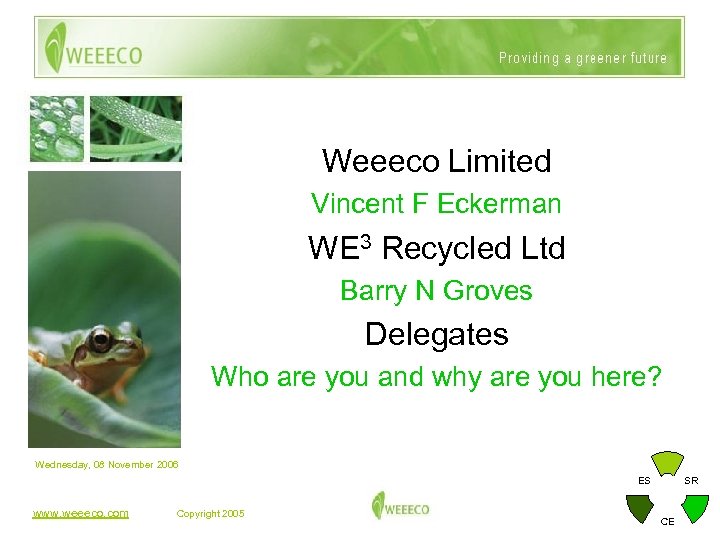 WEEECO

Providing a greener future

Weeeco Limited

Vincent F Eckerman

WE$^3$ Recycled Ltd

Barry N Groves

Delegates

Who are you and why are you here?

Wednesday, 08 November 2006

www.weeeco.com

Copyright 2005

WEEECO

ES

SR

CE